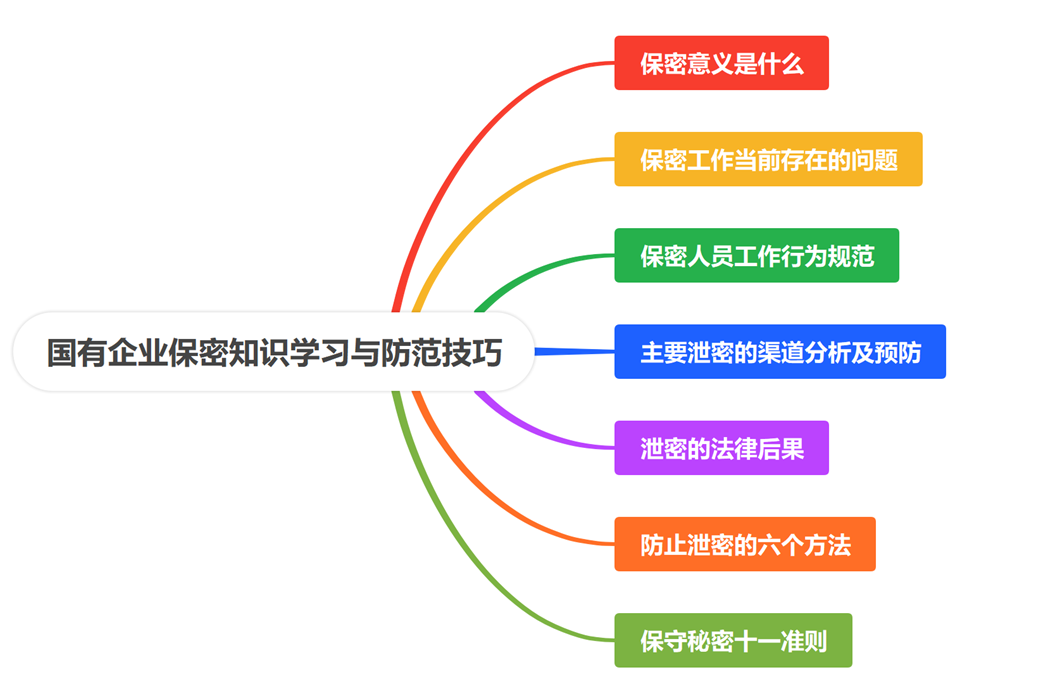 国有企业保密知识学习与防范技巧

保密意义是什么

保密工作当前存在的问题

保密人员工作行为规范

主要泄密的渠道分析及预防

泄密的法律后果

防止泄密的六个方法

保守秘密十一准则